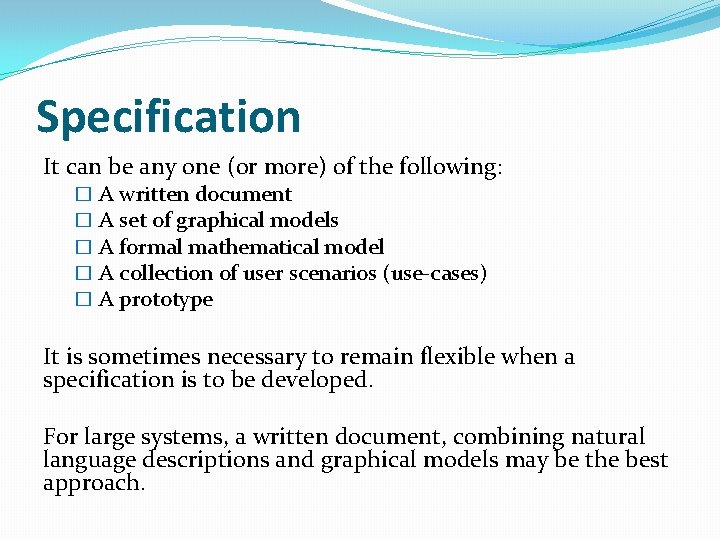 Specification

It can be any one (or more) of the following:

☐ A written document
☐ A set of graphical models
☐ A formal mathematical model
☐ A collection of user scenarios (use-cases)
☐ A prototype

It is sometimes necessary to remain flexible when a specification is to be developed.

For large systems, a written document, combining natural language descriptions and graphical models may be the best approach.